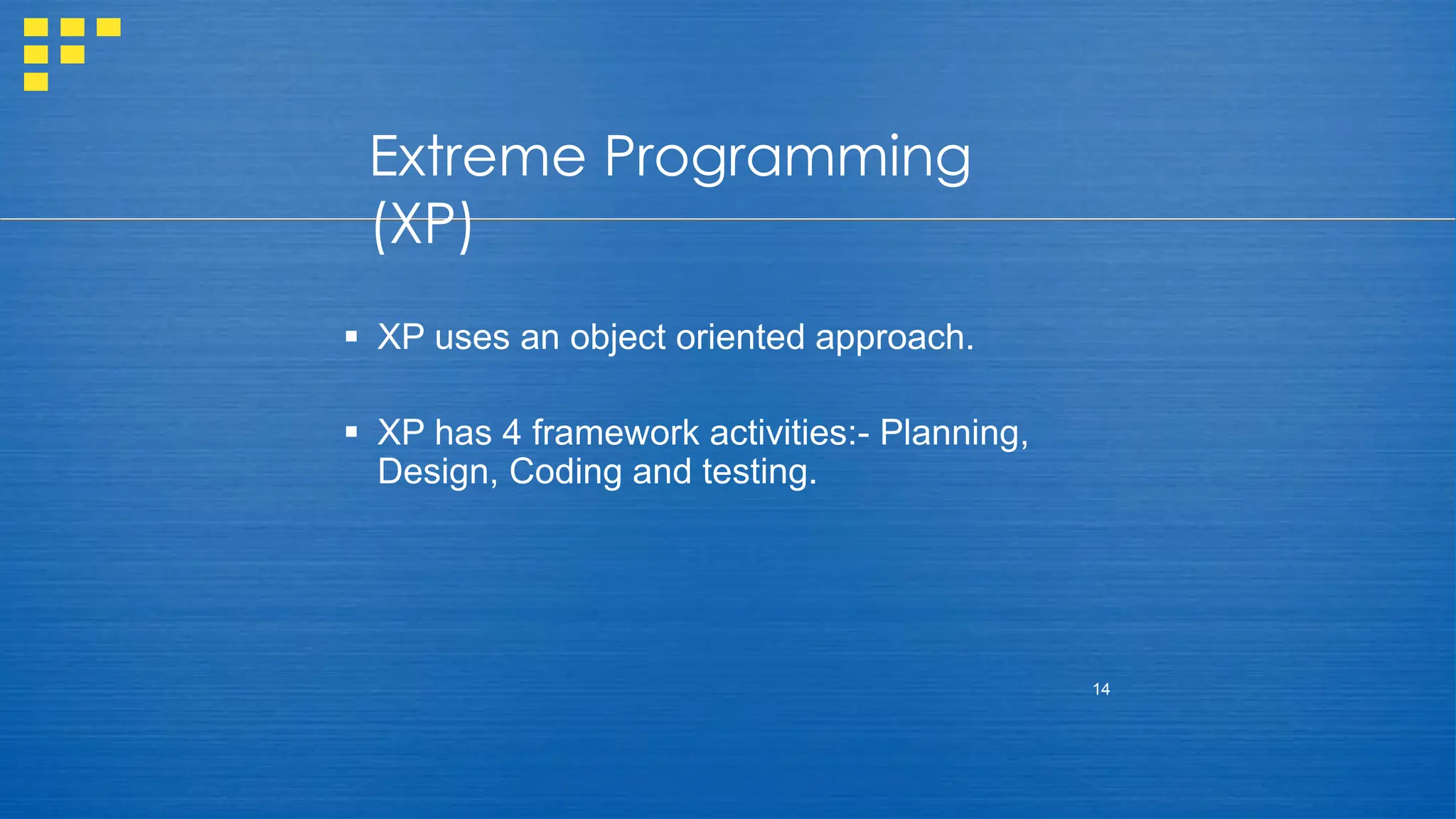 Extreme Programming (XP)

▪ XP uses an object oriented approach.

▪ XP has 4 framework activities:- Planning, Design, Coding and testing.

14